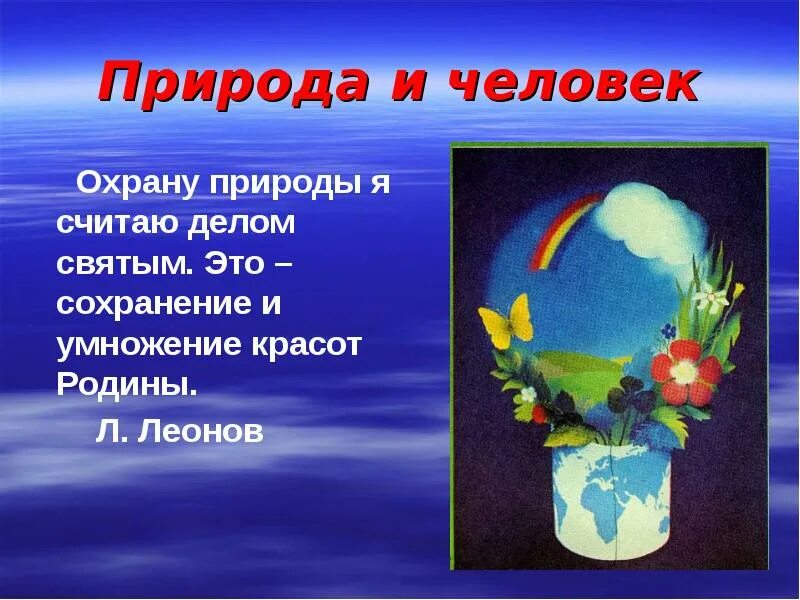 Природа и человек

Охрану природы я считаю делом святым. Это – сохранение и умножение красот Родины.

Л. Леонов